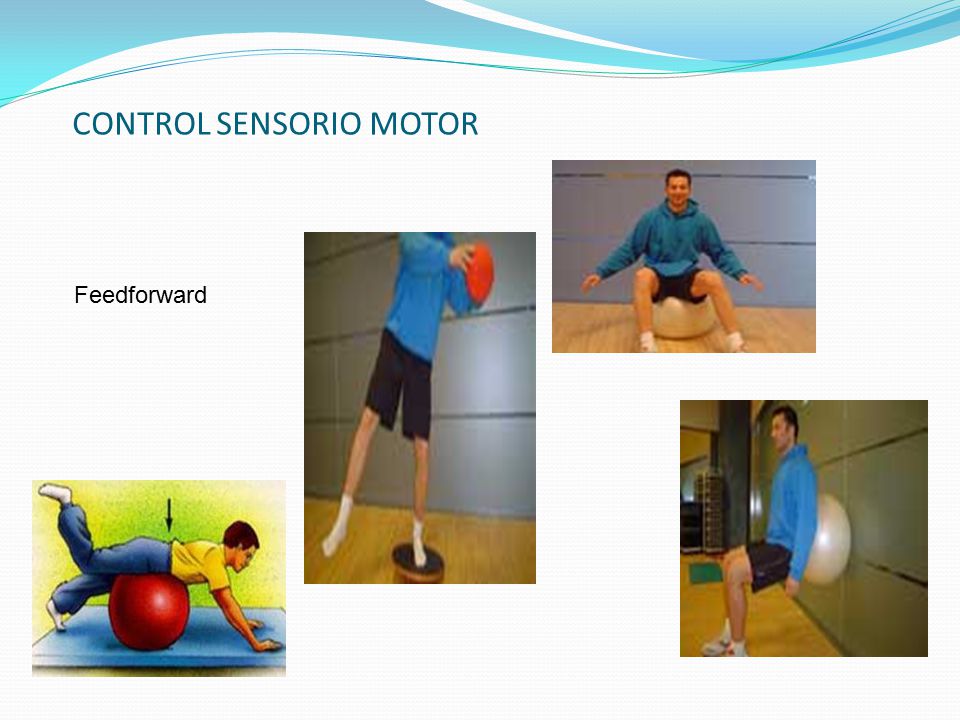 CONTROL SENSORIO MOTOR

Feedforward